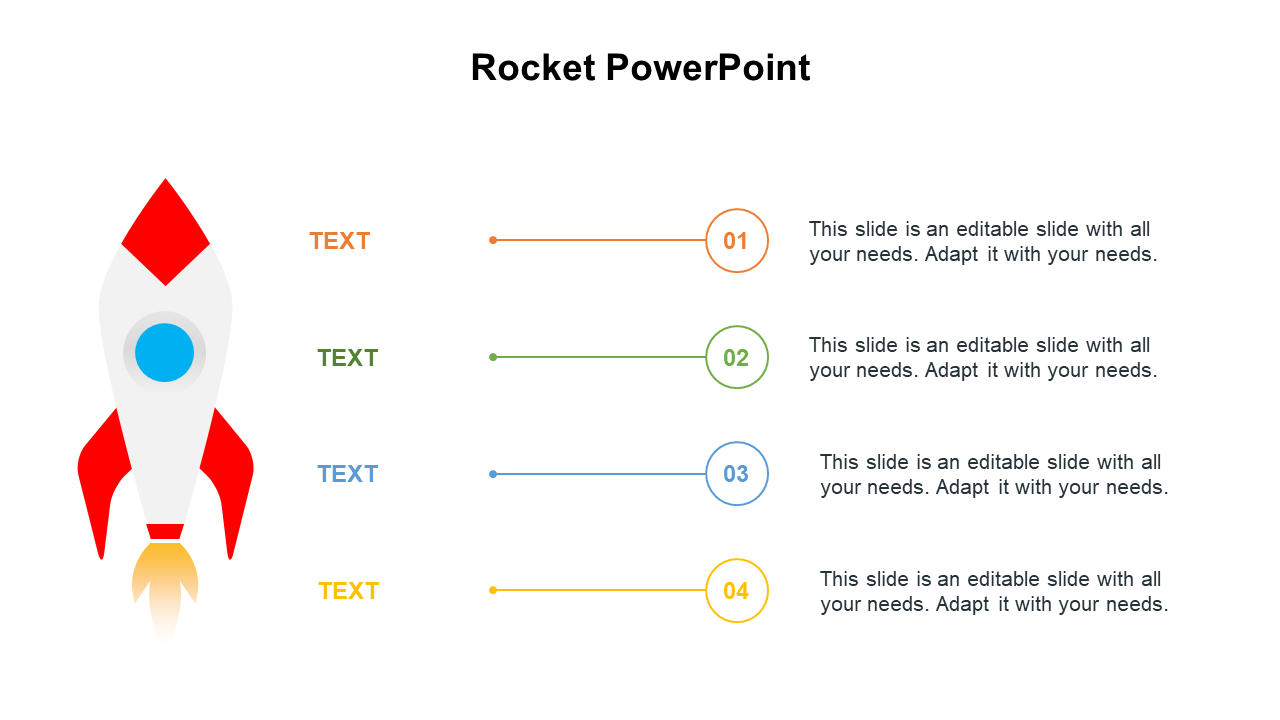 Rocket PowerPoint

TEXT

01

This slide is an editable slide with all your needs. Adapt it with your needs.

TEXT

02

This slide is an editable slide with all your needs. Adapt it with your needs.

TEXT

03

This slide is an editable slide with all your needs. Adapt it with your needs.

TEXT

04

This slide is an editable slide with all your needs. Adapt it with your needs.